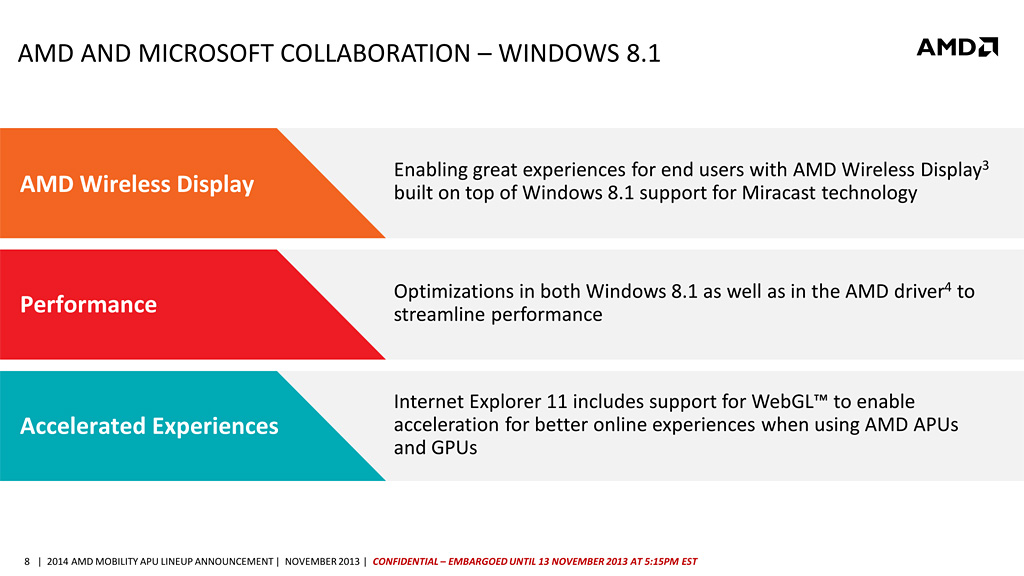 AMD AND MICROSOFT COLLABORATION – WINDOWS 8.1

AMD

AMD Wireless Display

Enabling great experiences for end users with AMD Wireless Display$^3$ built on top of Windows 8.1 support for Miracast technology

Performance

Optimizations in both Windows 8.1 as well as in the AMD driver$^4$ to streamline performance

Accelerated Experiences

Internet Explorer 11 includes support for WebGL™ to enable acceleration for better online experiences when using AMD APUs and GPUs

8 | 2014 AMD MOBILITY APU LINEUP ANNOUNCEMENT | NOVEMBER 2013 | CONFIDENTIAL – EMBARGOED UNTIL 13 NOVEMBER 2013 AT 5:15PM EST